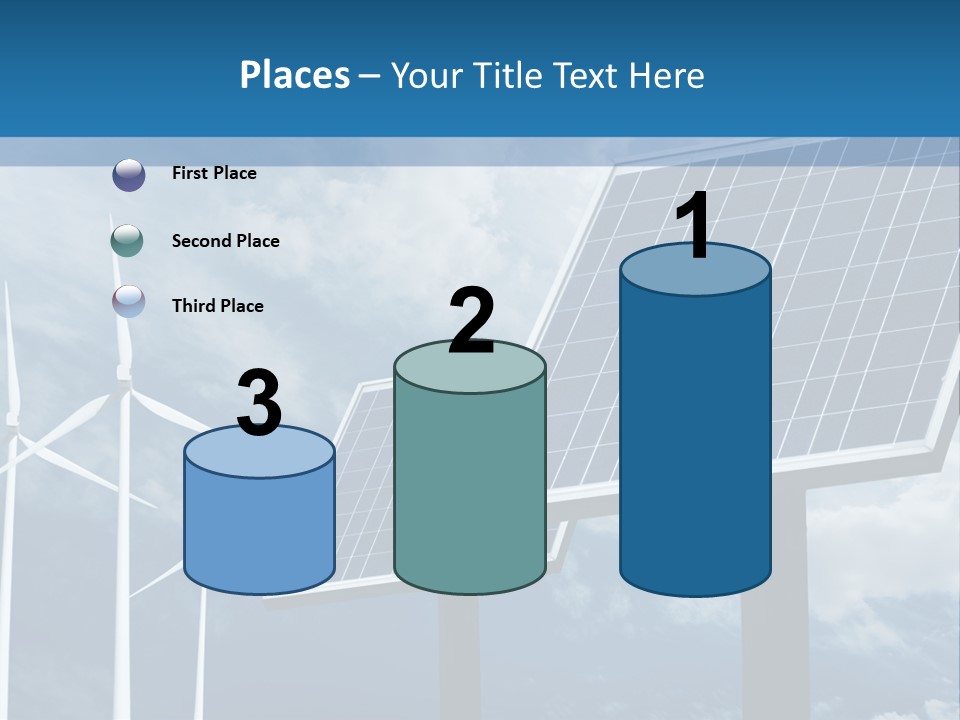 Places – Your Title Text Here

First Place

Second Place

Third Place

3

2

1